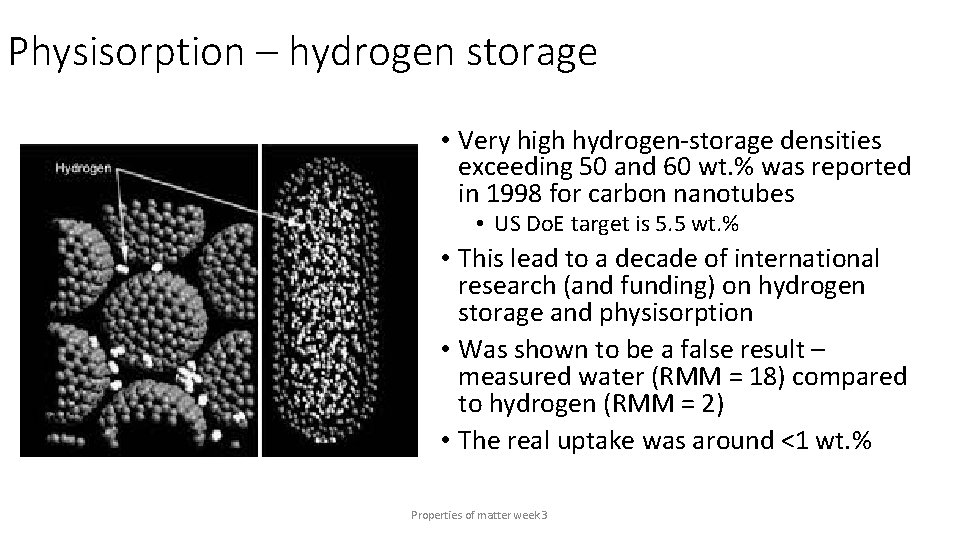 Physisorption – hydrogen storage

Hydrogen

• Very high hydrogen-storage densities exceeding 50 and 60 wt.% was reported in 1998 for carbon nanotubes
  • US DoE target is 5.5 wt.%
• This lead to a decade of international research (and funding) on hydrogen storage and physisorption
• Was shown to be a false result – measured water (RMM = 18) compared to hydrogen (RMM = 2)
• The real uptake was around <1 wt.%

Properties of matter week 3